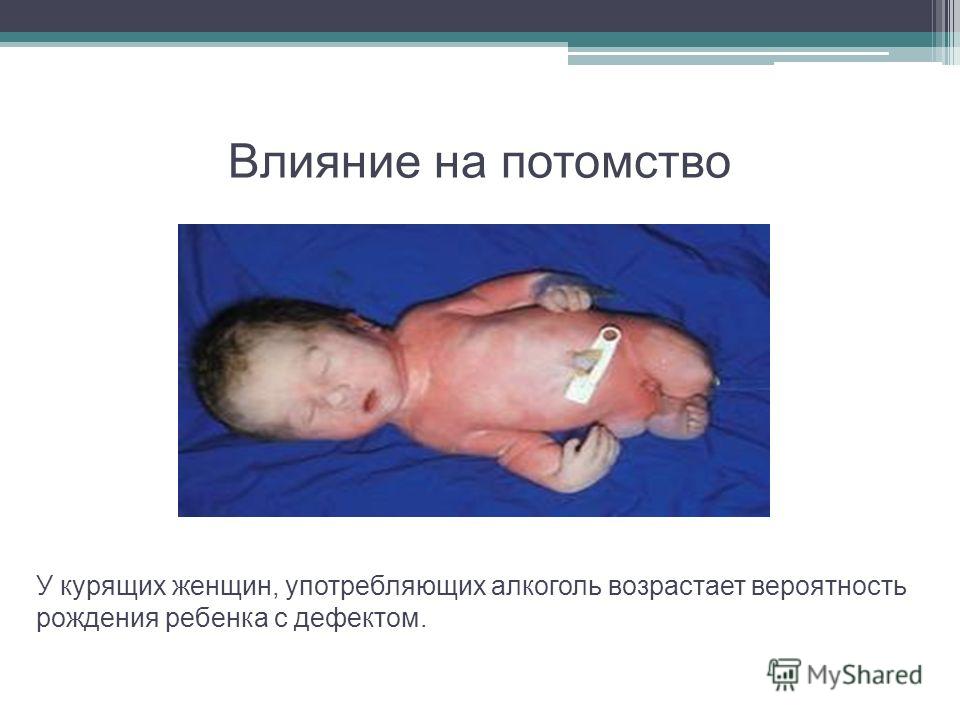 Влияние на потомство

У курящих женщин, употребляющих алкоголь возрастает вероятность рождения ребенка с дефектом.

MyShared